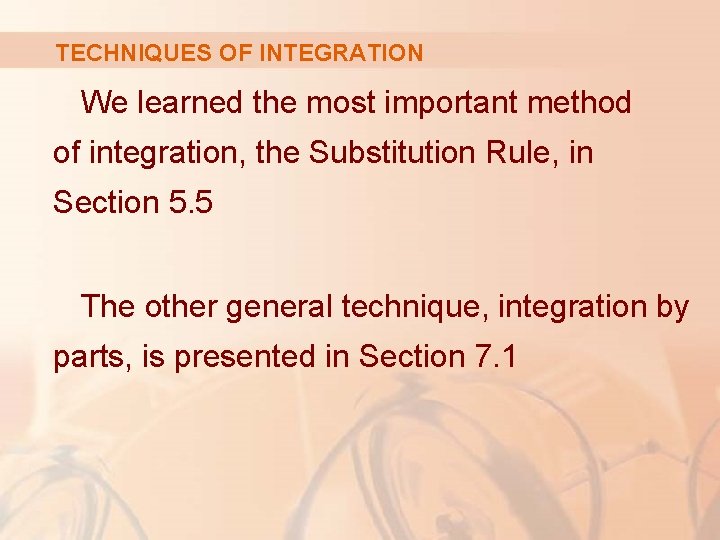 TECHNIQUES OF INTEGRATION

We learned the most important method of integration, the Substitution Rule, in Section 5.5

The other general technique, integration by parts, is presented in Section 7.1